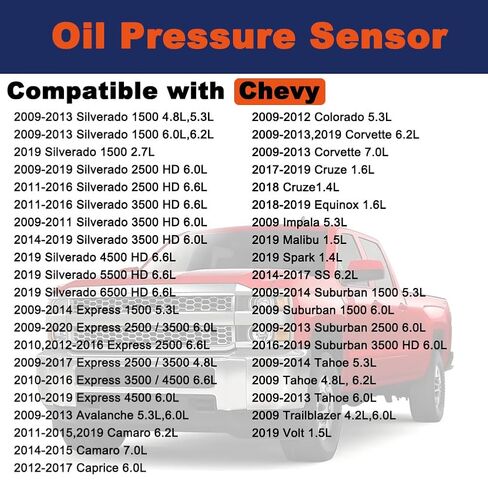 Oil Pressure Sensor

Compatible with Chevy

2009-2013 Silverado 1500 4.8L,5.3L
2009-2013 Silverado 1500 6.0L,6.2L
2019 Silverado 1500 2.7L
2009-2019 Silverado 2500 HD 6.0L
2011-2016 Silverado 2500 HD 6.6L
2011-2016 Silverado 3500 HD 6.6L
2009-2011 Silverado 3500 HD 6.0L
2014-2019 Silverado 3500 HD 6.0L
2019 Silverado 4500 HD 6.6L
2019 Silverado 5500 HD 6.6L
2019 Silverado 6500 HD 6.6L
2009-2014 Express 1500 5.3L
2009-2020 Express 2500 / 3500 6.0L
2010,2012-2016 Express 2500 6.6L
2009-2017 Express 2500 / 3500 4.8L
2010-2016 Express 3500 / 4500 6.6L
2010-2019 Express 4500 6.0L
2009-2013 Avalanche 5.3L,6.0L
2011-2015,2019 Camaro 6.2L
2014-2015 Camaro 7.0L
2012-2017 Caprice 6.0L

2009-2012 Colorado 5.3L
2009-2013,2019 Corvette 6.2L
2009-2013 Corvette 7.0L
2017-2019 Cruze 1.6L
2018 Cruze1.4L
2018-2019 Equinox 1.6L
2009 Impala 5.3L
2019 Malibu 1.5L
2019 Spark 1.4L
2014-2017 SS 6.2L
2009-2014 Suburban 1500 5.3L
2009 Suburban 1500 6.0L
2009-2013 Suburban 2500 6.0L
2016-2019 Suburban 3500 HD 6.0L
2009-2014 Tahoe 5.3L
2009 Tahoe 4.8L, 6.2L
2009-2013 Tahoe 6.0L
2009 Trailblazer 4.2L,6.0L
2019 Volt 1.5L